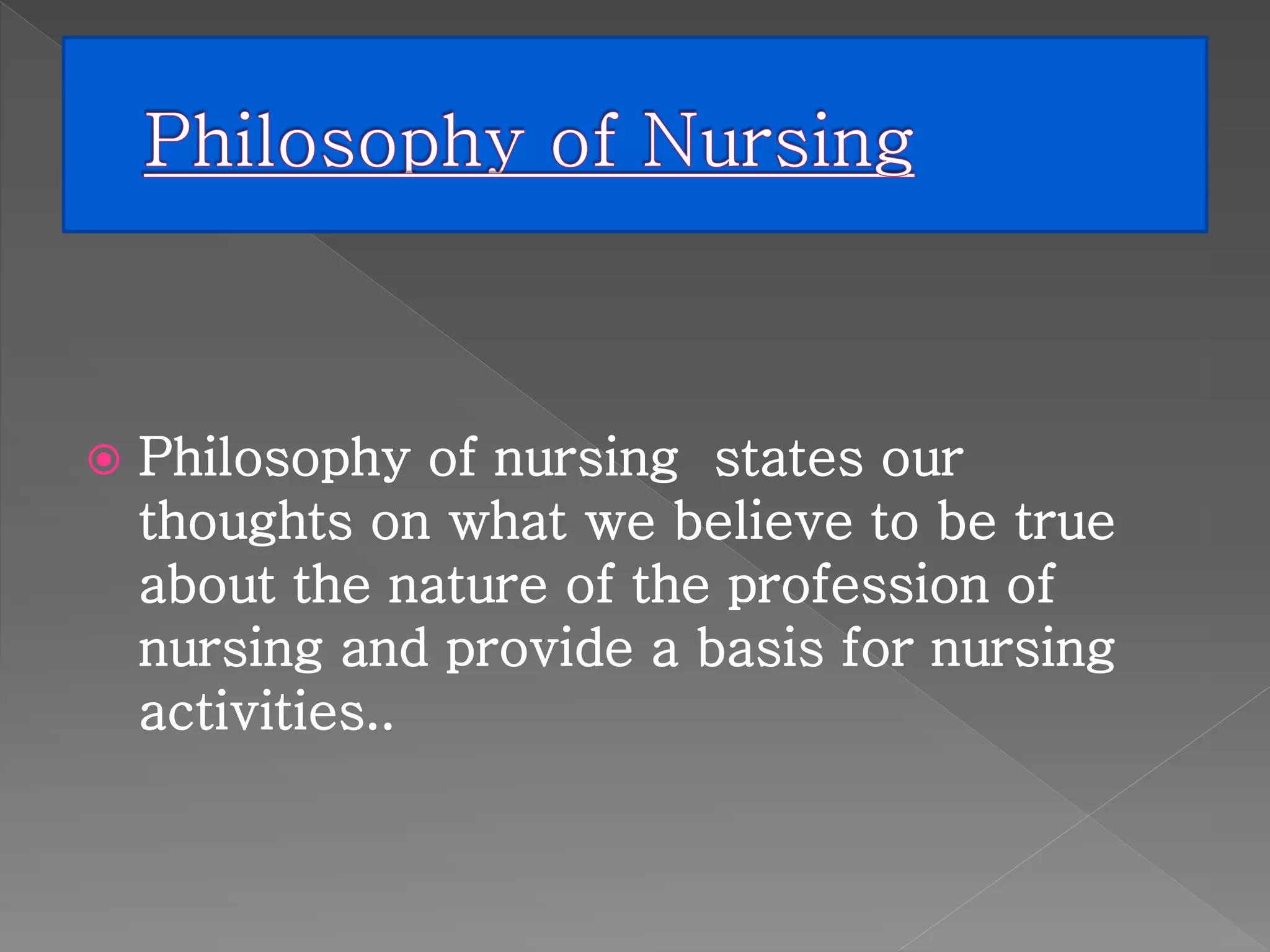 Philosophy of Nursing

Philosophy of nursing  states our thoughts on what we believe to be true about the nature of the profession of nursing and provide a basis for nursing activities..